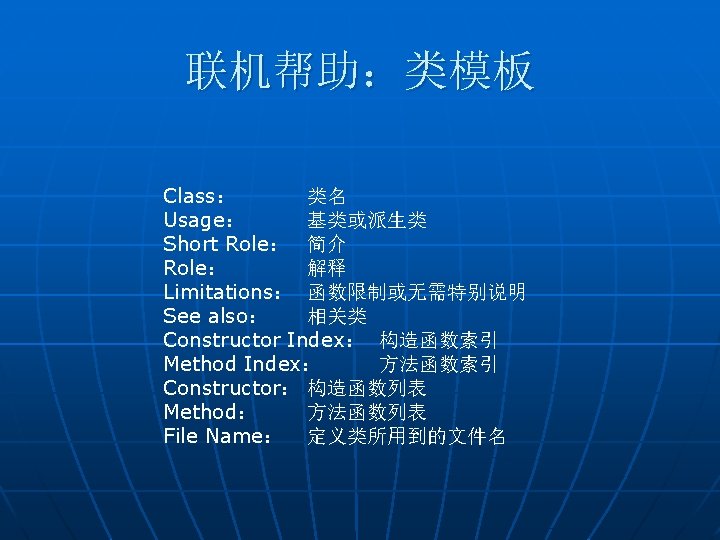 联机帮助：类模板

Class： 类名
Usage： 基类或派生类
Short Role： 简介
Role： 解释
Limitations： 函数限制或无需特别说明
See also： 相关类
Constructor Index： 构造函数索引
Method Index： 方法函数索引
Constructor： 构造函数列表
Method： 方法函数列表
File Name： 定义类所用到的文件名